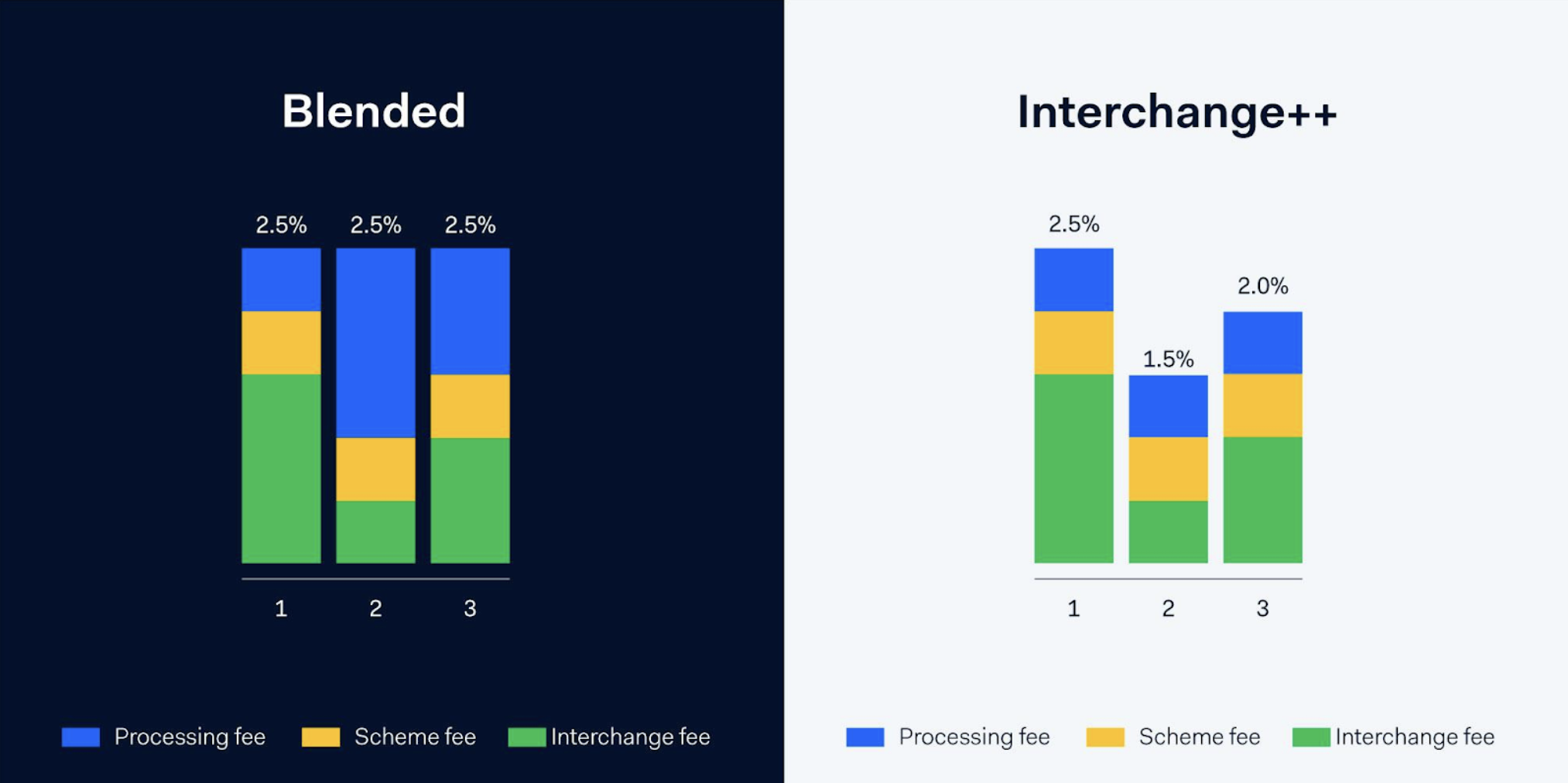 Blended

2.5% 2.5% 2.5%

1 2 3

Processing fee Scheme fee Interchange fee

Interchange++

2.5%

1.5%

2.0%

1 2 3

Processing fee Scheme fee Interchange fee